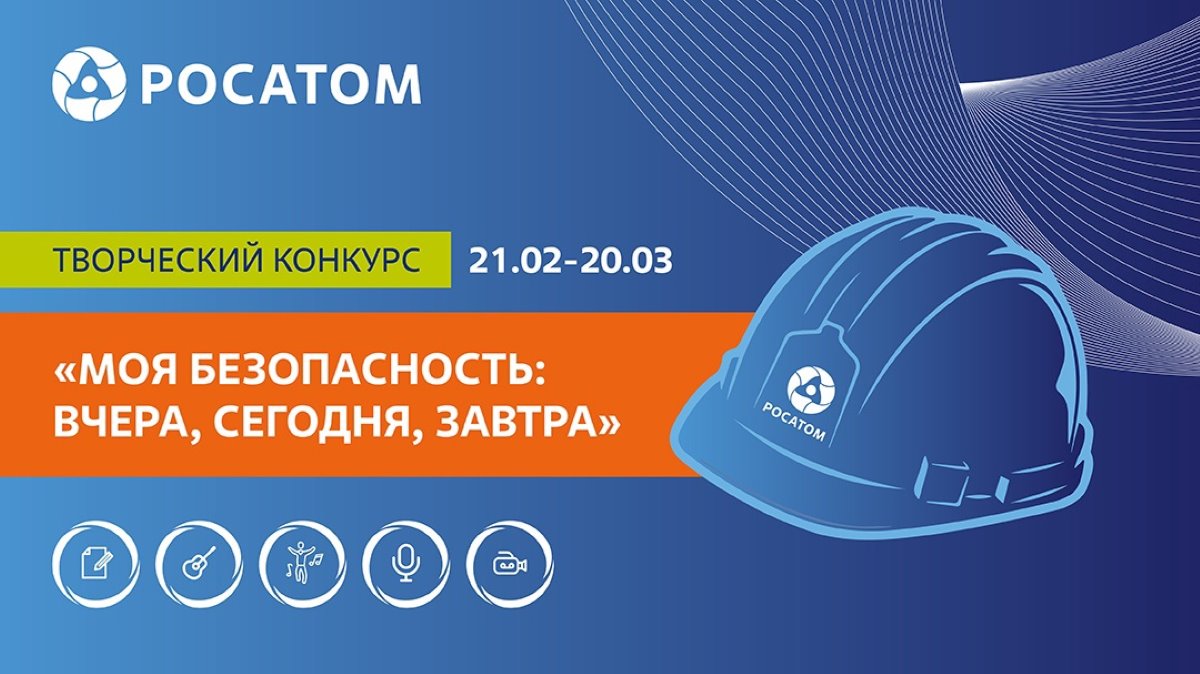 РОСАТОМ

ТВОРЧЕСКИЙ КОНКУРС 21.02-20.03

«МОЯ БЕЗОПАСНОСТЬ: ВЧЕРА, СЕГОДНЯ, ЗАВТРА»

РОСАТОМ